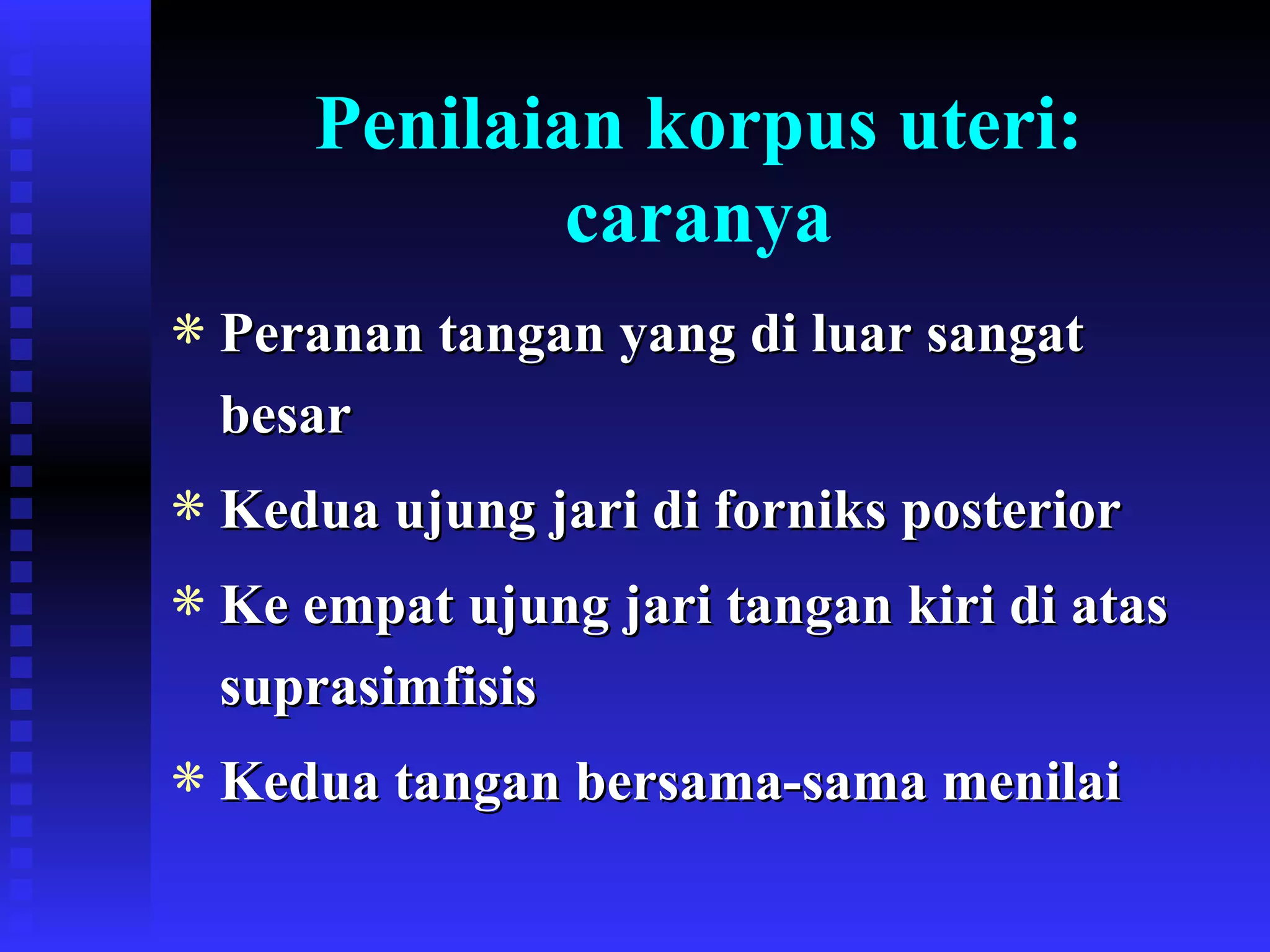 Penilaian korpus uteri: caranya

* Peranan tangan yang di luar sangat besar
* Kedua ujung jari di forniks posterior
* Ke empat ujung jari tangan kiri di atas suprasimfisis
* Kedua tangan bersama-sama menilai